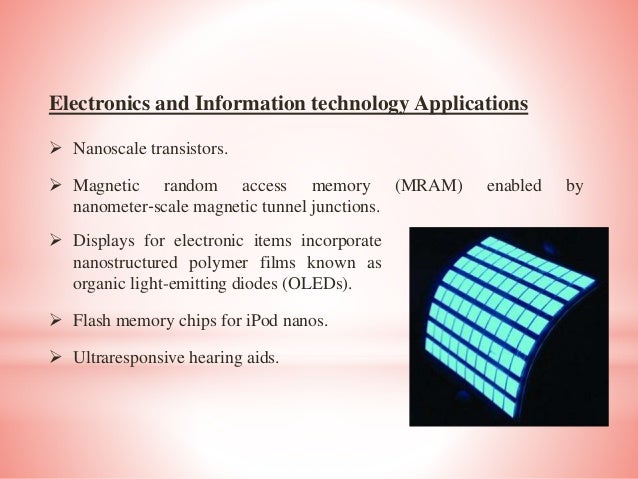 Electronics and Information technology Applications

➢ Nanoscale transistors.

➢ Magnetic random access memory (MRAM) enabled by nanometer-scale magnetic tunnel junctions.

➢ Displays for electronic items incorporate nanostructured polymer films known as organic light-emitting diodes (OLEDs).

➢ Flash memory chips for iPod nanos.

➢ Ultraresponsive hearing aids.